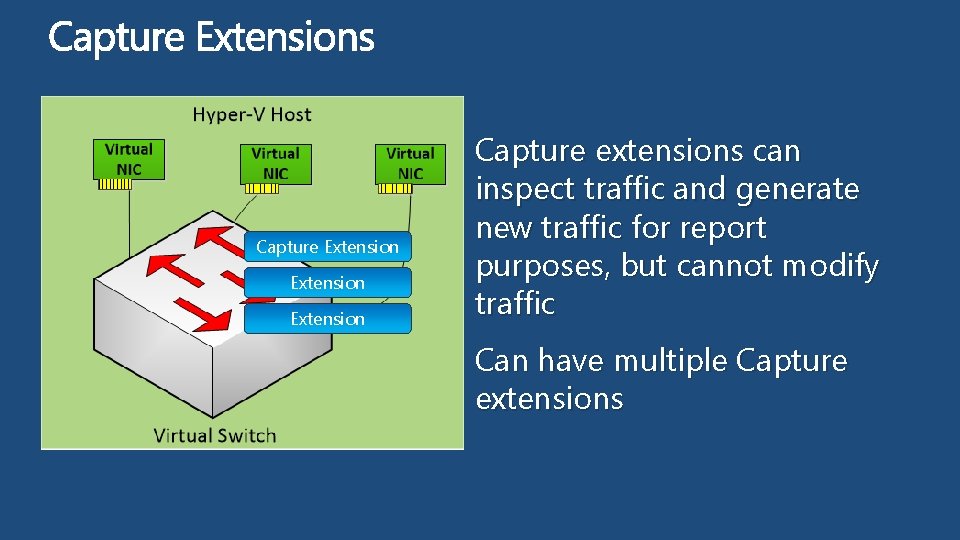 Capture Extensions

Hyper-V Host

Virtual NIC

Virtual NIC

Virtual NIC

Capture Extension

Extension

Extension

Virtual Switch

Capture extensions can inspect traffic and generate new traffic for report purposes, but cannot modify traffic

Can have multiple Capture extensions